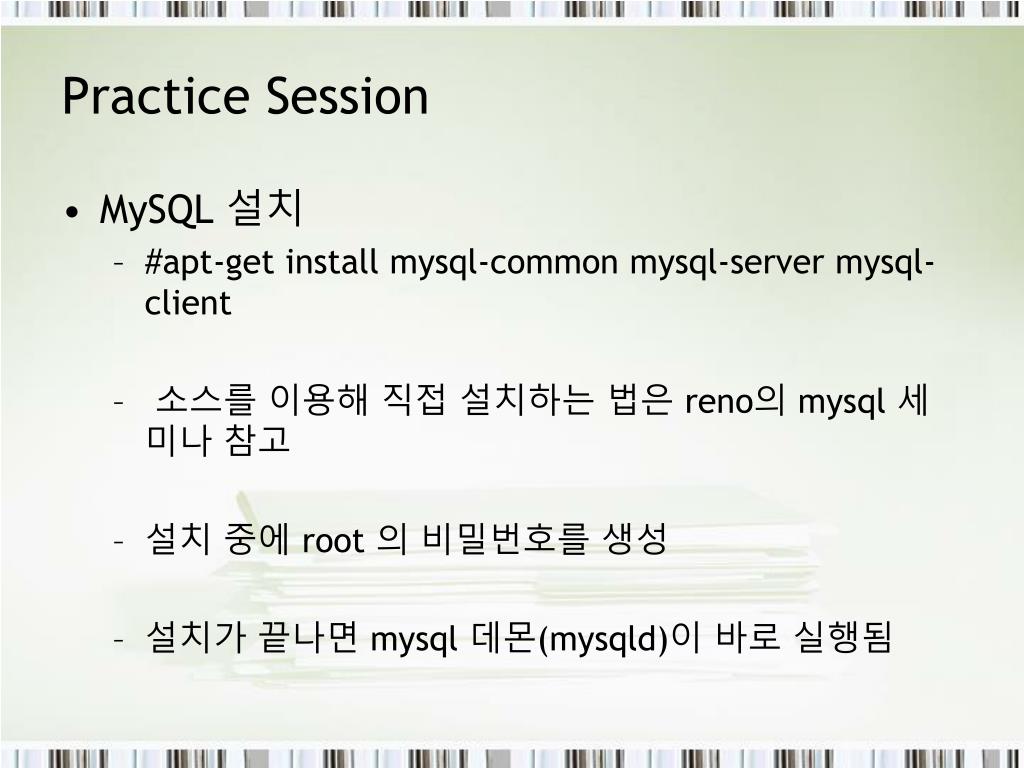 Practice Session

• MySQL 설치

– #apt-get install mysql-common mysql-server mysql-client

– 소스를 이용해 직접 설치하는 법은 reno의 mysql 세미나 참고

– 설치 중에 root 의 비밀번호를 생성

– 설치가 끝나면 mysql 데몬(mysqld)이 바로 실행됨